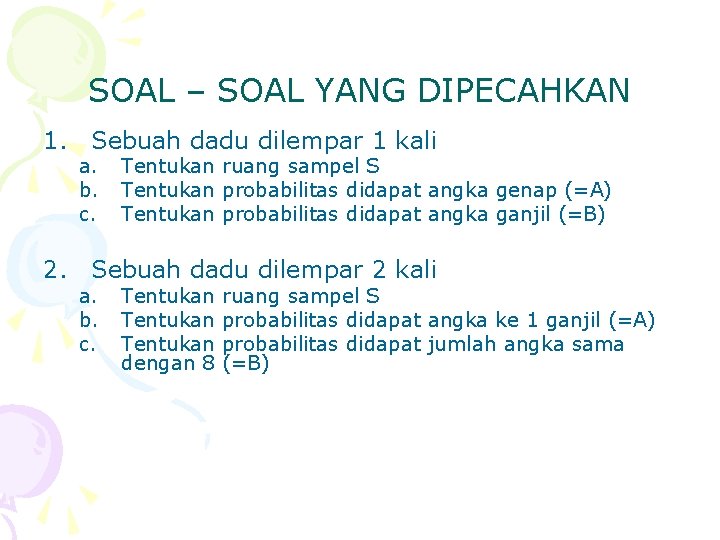 SOAL – SOAL YANG DIPECAHKAN

1. Sebuah dadu dilempar 1 kali
a. Tentukan ruang sampel S
b. Tentukan probabilitas didapat angka genap (=A)
c. Tentukan probabilitas didapat angka ganjil (=B)

2. Sebuah dadu dilempar 2 kali
a. Tentukan ruang sampel S
b. Tentukan probabilitas didapat angka ke 1 ganjil (=A)
c. Tentukan probabilitas didapat jumlah angka sama dengan 8 (=B)